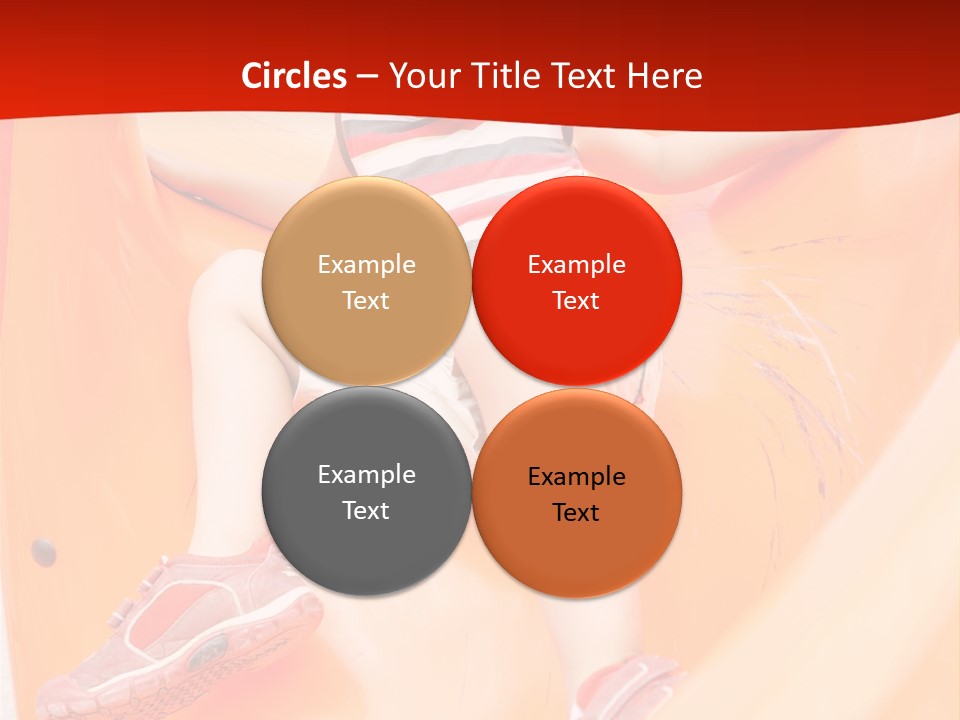 Circles – Your Title Text Here

Example Text

Example Text

Example Text

Example Text